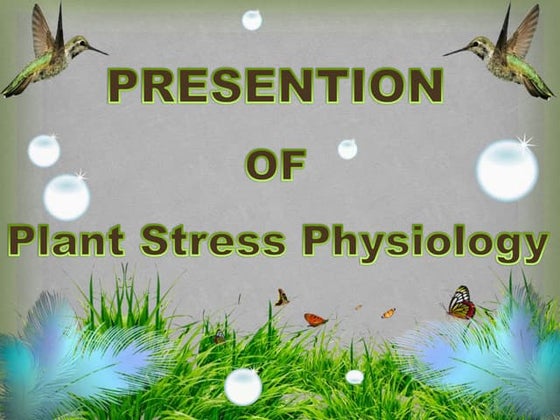 PRESENTION

OF

Plant Stress Physiology